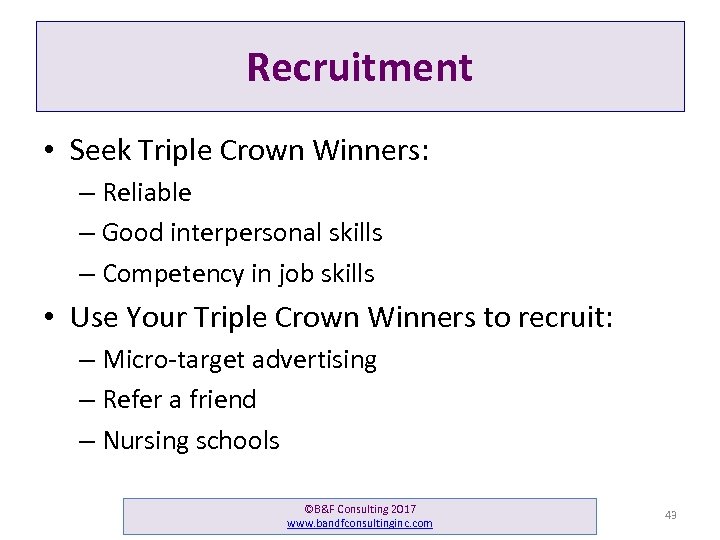 Recruitment

• Seek Triple Crown Winners:
– Reliable
– Good interpersonal skills
– Competency in job skills

• Use Your Triple Crown Winners to recruit:
– Micro-target advertising
– Refer a friend
– Nursing schools

©B&F Consulting 2017
www.bandfconsultinginc.com

43